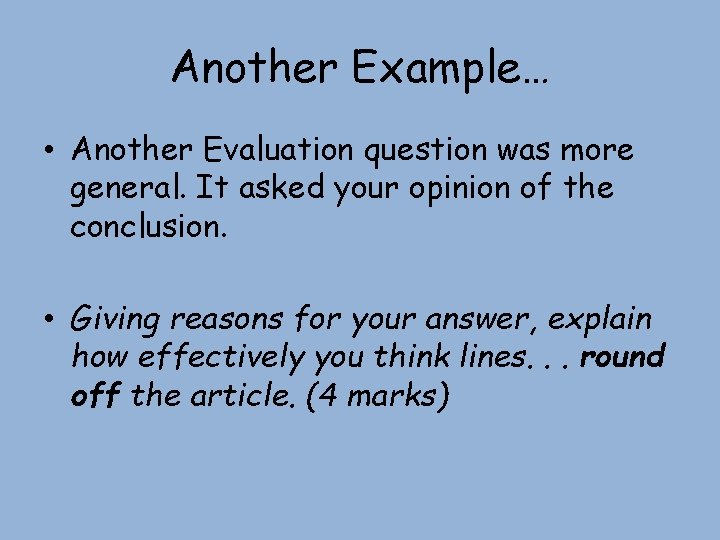 Another Example…

• Another Evaluation question was more general. It asked your opinion of the conclusion.

• Giving reasons for your answer, explain how effectively you think lines. . . round off the article. (4 marks)